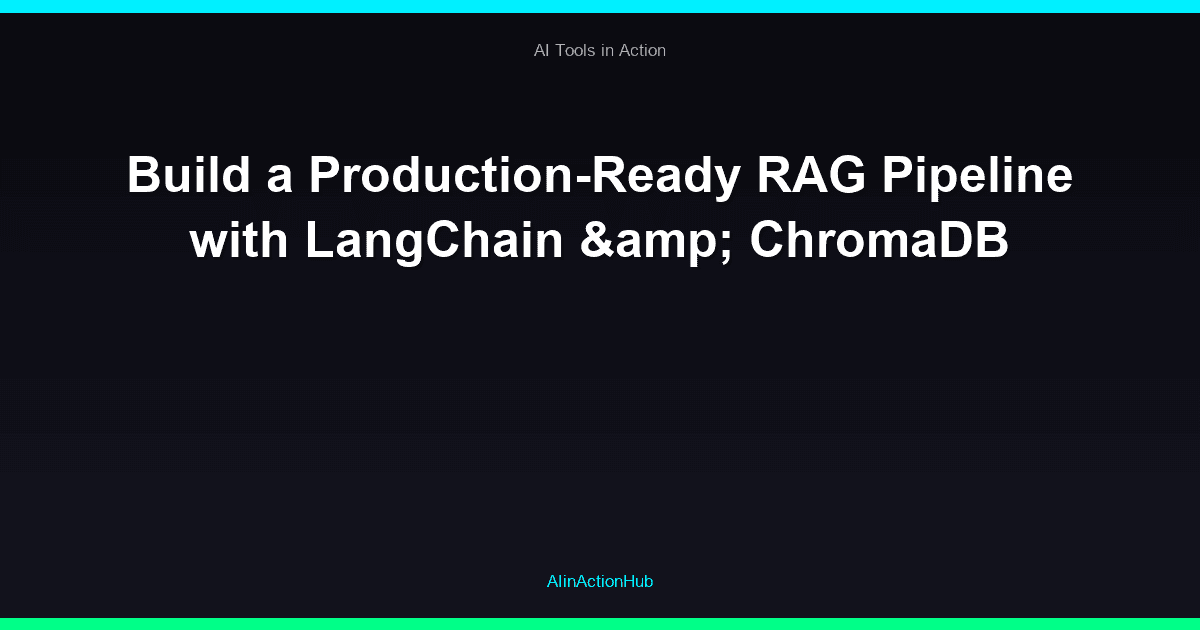 AI Tools in Action

Build a Production-Ready RAG Pipeline with LangChain &amp; ChromaDB

AIinActionHub